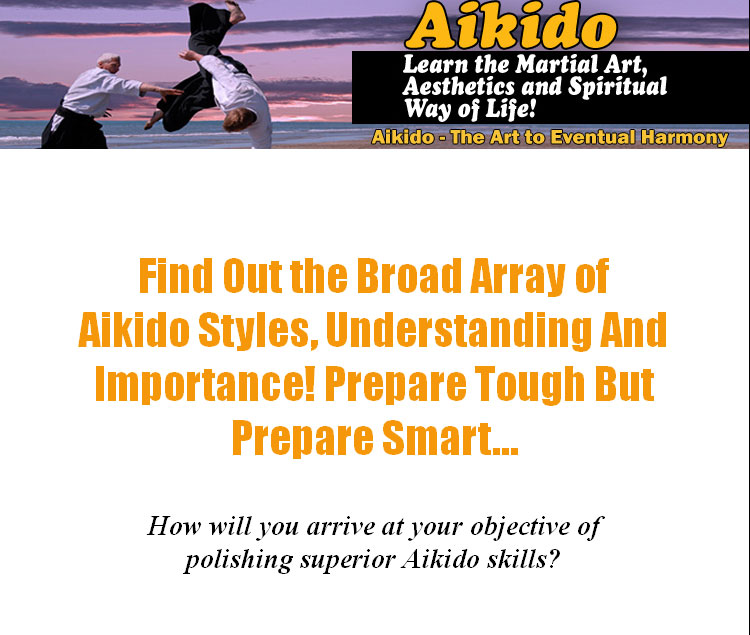 Aikido

Learn the Martial Art, Aesthetics and Spiritual Way of Life!

Aikido - The Art to Eventual Harmony

Find Out the Broad Array of Aikido Styles, Understanding And Importance! Prepare Tough But Prepare Smart...

How will you arrive at your objective of polishing superior Aikido skills?